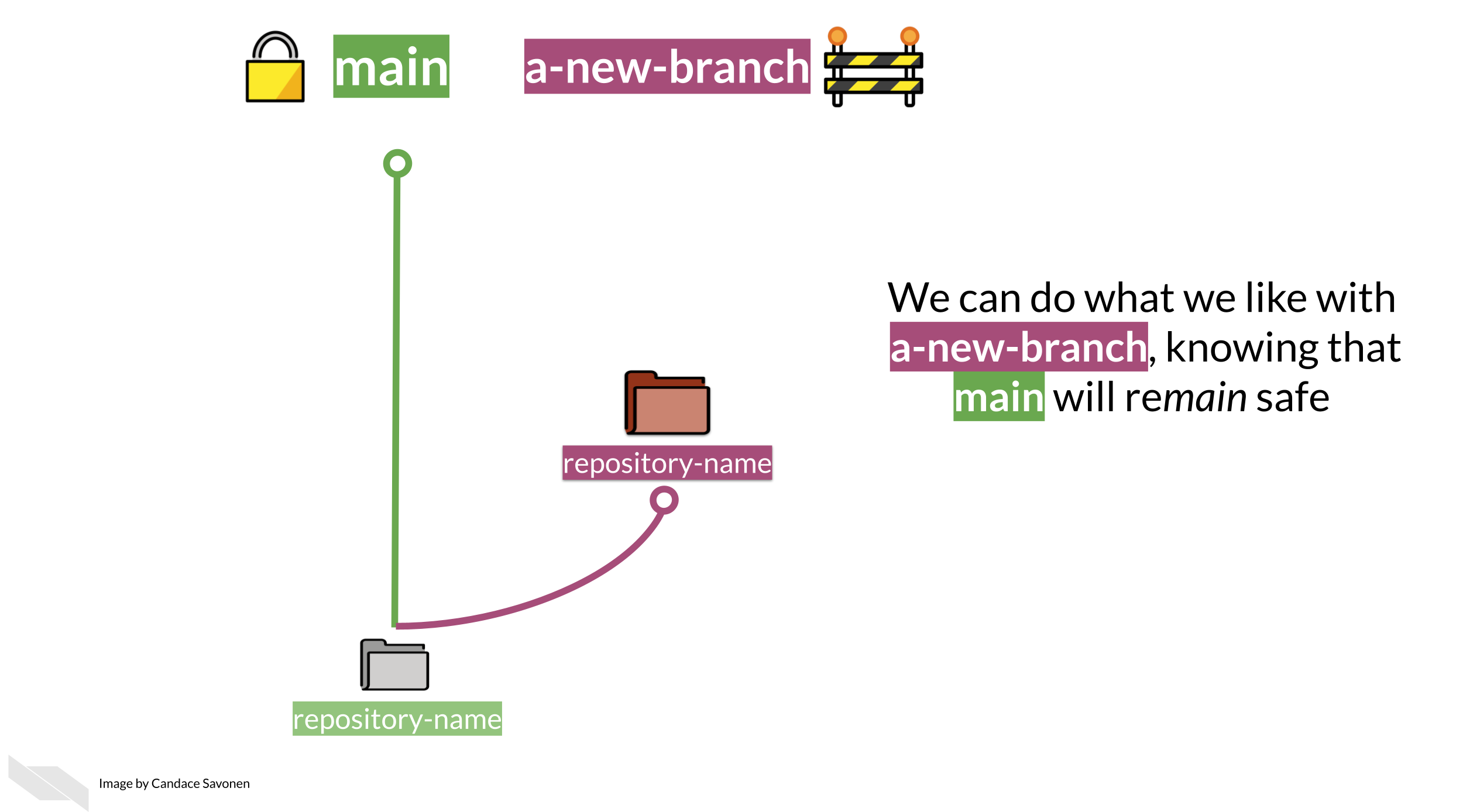 main

a-new-branch

We can do what we like with a-new-branch, knowing that main will remain safe

repository-name

repository-name

Image by Candace Savonen